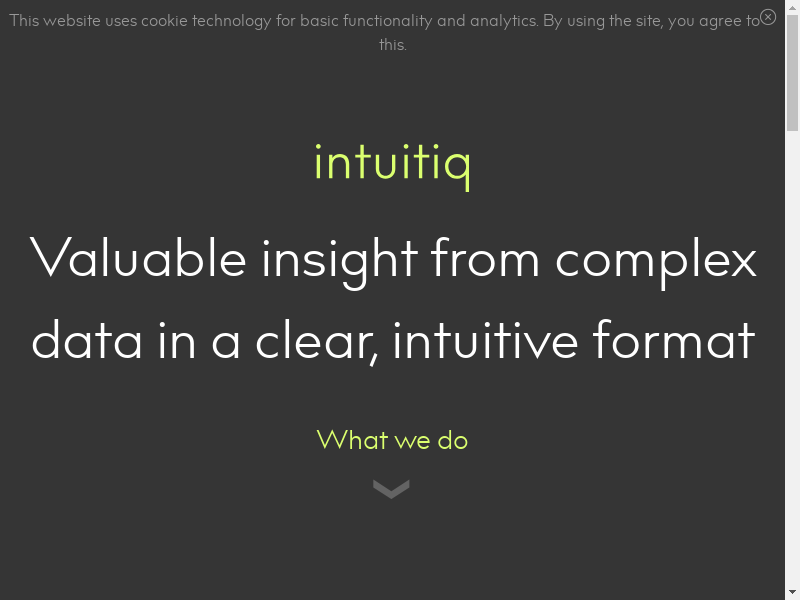 This website uses cookie technology for basic functionality and analytics. By using the site, you agree to this.

intuitiq

Valuable insight from complex data in a clear, intuitive format

What we do